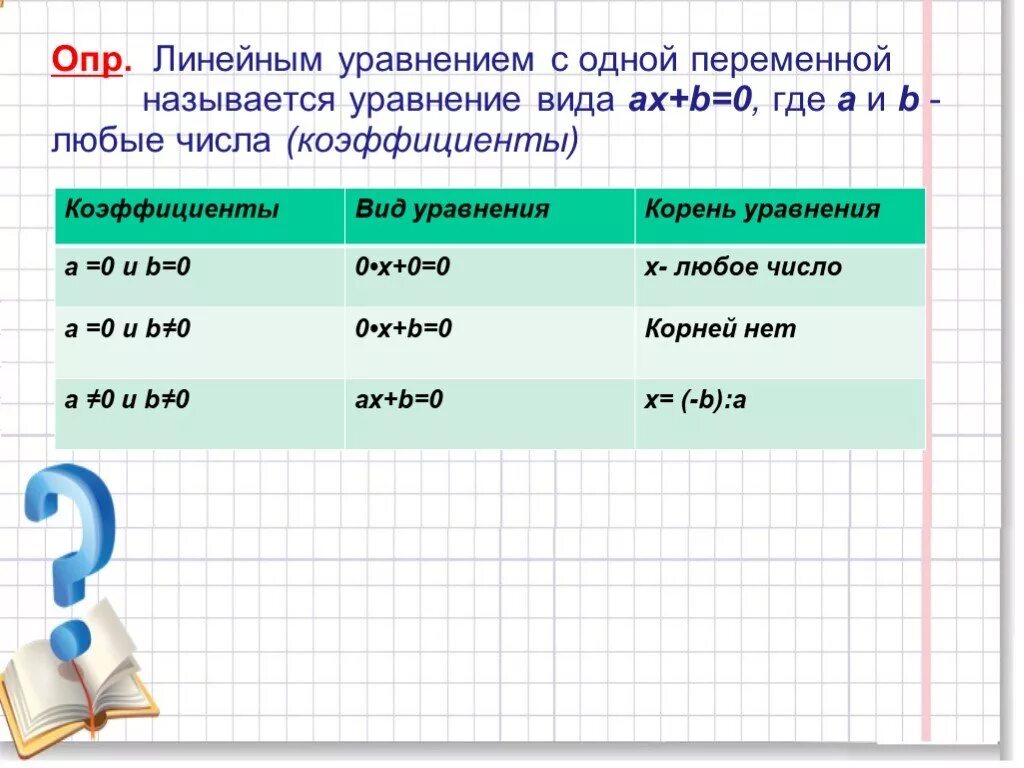 Опр. Линейным уравнением с одной переменной называется уравнение вида $ax+b=0$, где $a$ и $b$ - любые числа (коэффициенты)

| Коэффициенты | Вид уравнения | Корень уравнения |
|---|---|---|
| $a=0$ и $b=0$ | $0 \cdot x+0=0$ | x- любое число |
| $a=0$ и $b \neq 0$ | $0 \cdot x+b=0$ | Корней нет |
| $a \neq 0$ и $b \neq 0$ | $ax+b=0$ | $x=(-b):a$ |